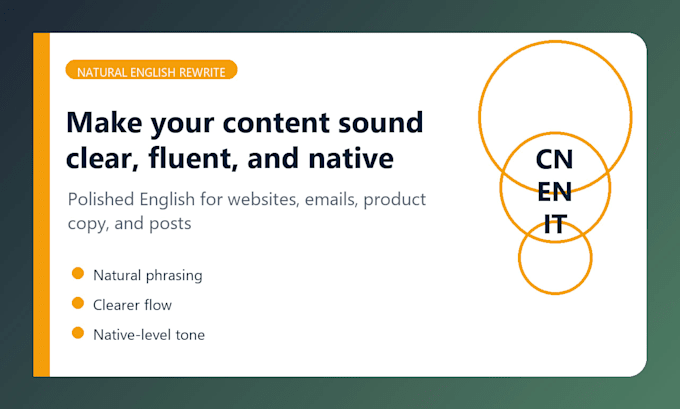 NATURAL ENGLISH REWRITE

Make your content sound clear, fluent, and native

Polished English for websites, emails, product copy, and posts

Natural phrasing

Clearer flow

Native-level tone

CN
EN
IT